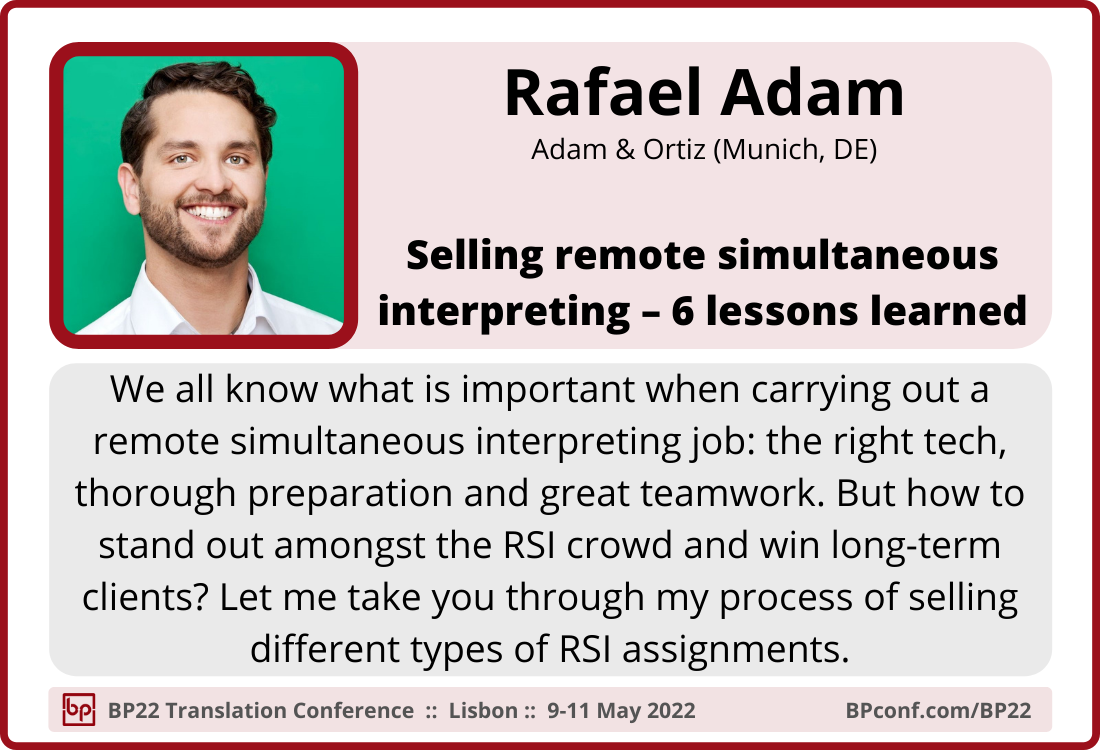 Rafael Adam

Adam & Ortiz (Munich, DE)

Selling remote simultaneous interpreting – 6 lessons learned

We all know what is important when carrying out a remote simultaneous interpreting job: the right tech, thorough preparation and great teamwork. But how to stand out amongst the RSI crowd and win long-term clients? Let me take you through my process of selling different types of RSI assignments.

bp BP22 Translation Conference :: Lisbon :: 9-11 May 2022 BPconf.com/BP22